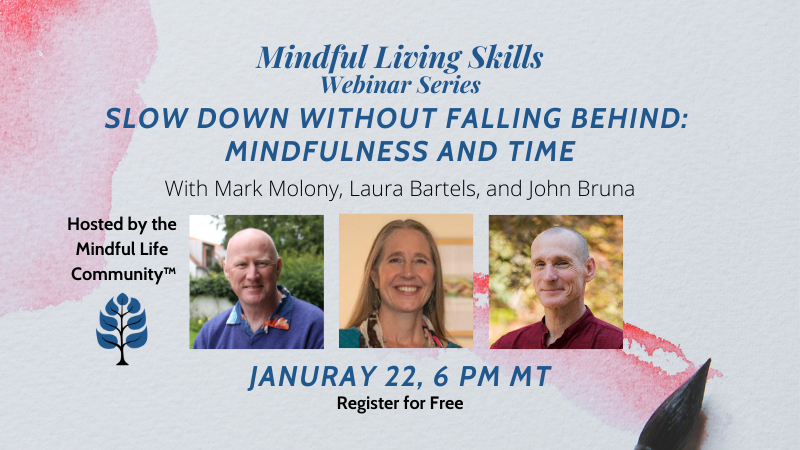 Mindful Living Skills
Webinar Series

SLOW DOWN WITHOUT FALLING BEHIND: MINDFULNESS AND TIME

With Mark Molony, Laura Bartels, and John Bruna

Hosted by the Mindful Life Community™

JANURAY 22, 6 PM MT

Register for Free